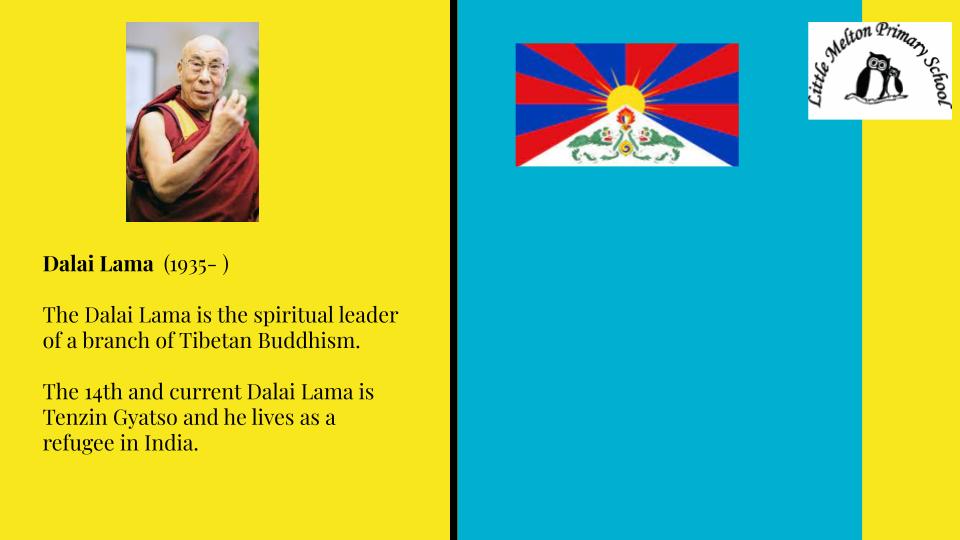 Dalai Lama (1935- )

The Dalai Lama is the spiritual leader of a branch of Tibetan Buddhism.

The 14th and current Dalai Lama is Tenzin Gyatso and he lives as a refugee in India.

Little Melton Primary School